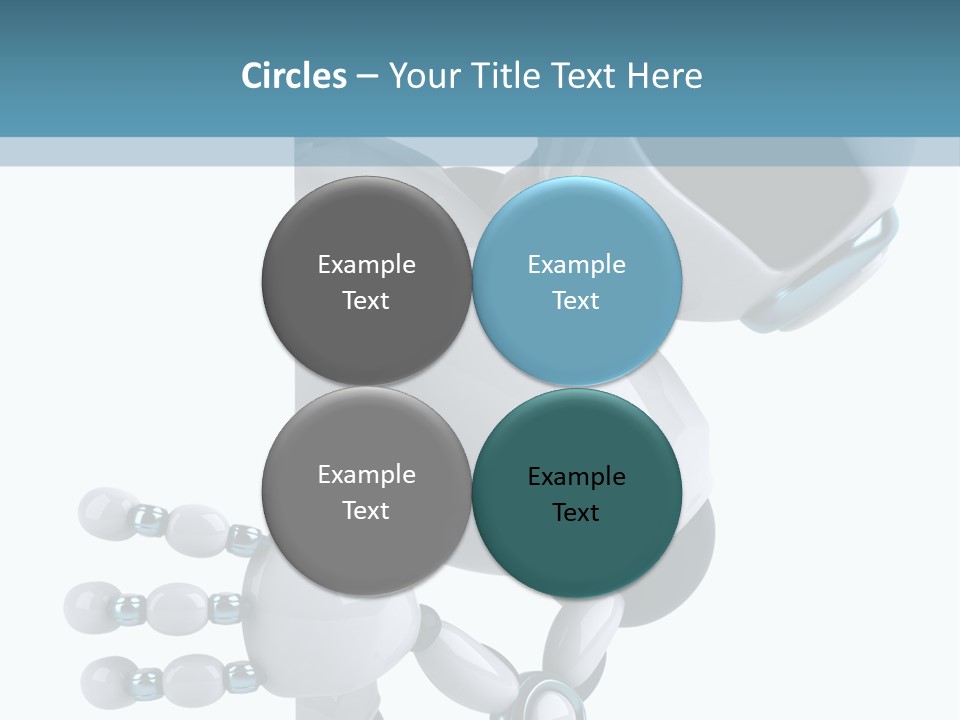 Circles – Your Title Text Here

Example Text

Example Text

Example Text

Example Text